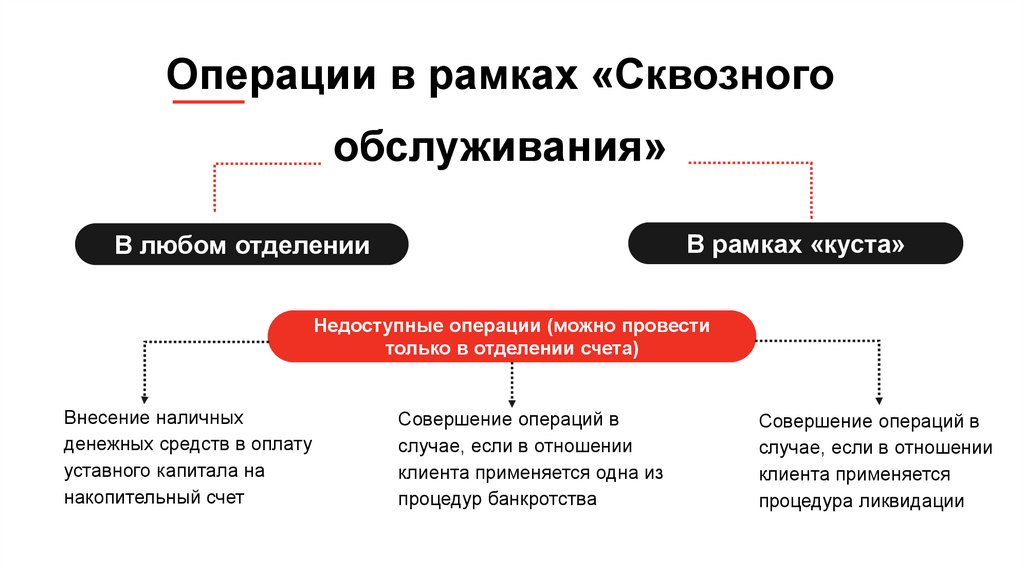 Операции в рамках «Сквозного обслуживания»

В любом отделении

В рамках «куста»

Недоступные операции (можно провести только в отделении счета)

Внесение наличных денежных средств в оплату уставного капитала на накопительный счет

Совершение операций в случае, если в отношении клиента применяется одна из процедур банкротства

Совершение операций в случае, если в отношении клиента применяется процедура ликвидации